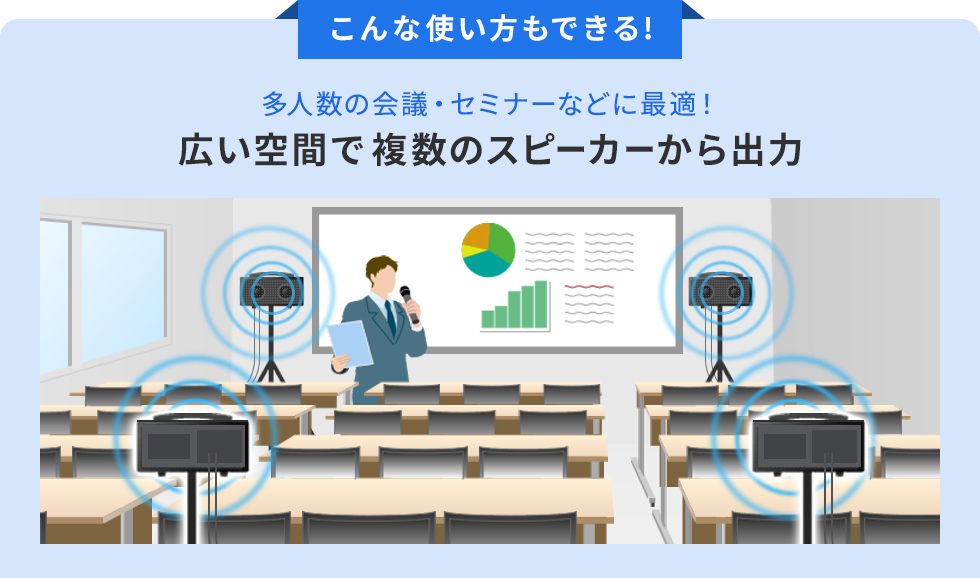 こんな使い方もできる!

多人数の会議・セミナーなどに最適!

広い空間で複数のスピーカーから出力